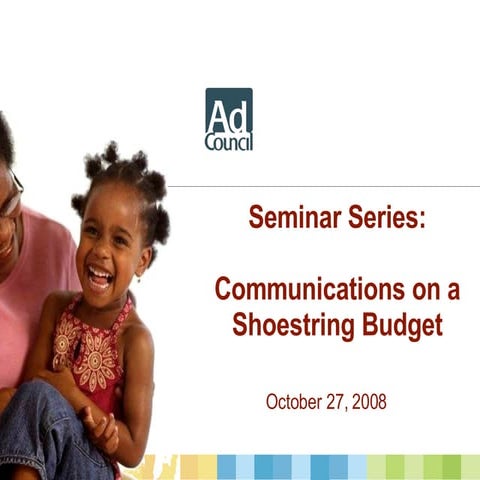 Ad Council

Seminar Series:

Communications on a Shoestring Budget

October 27, 2008